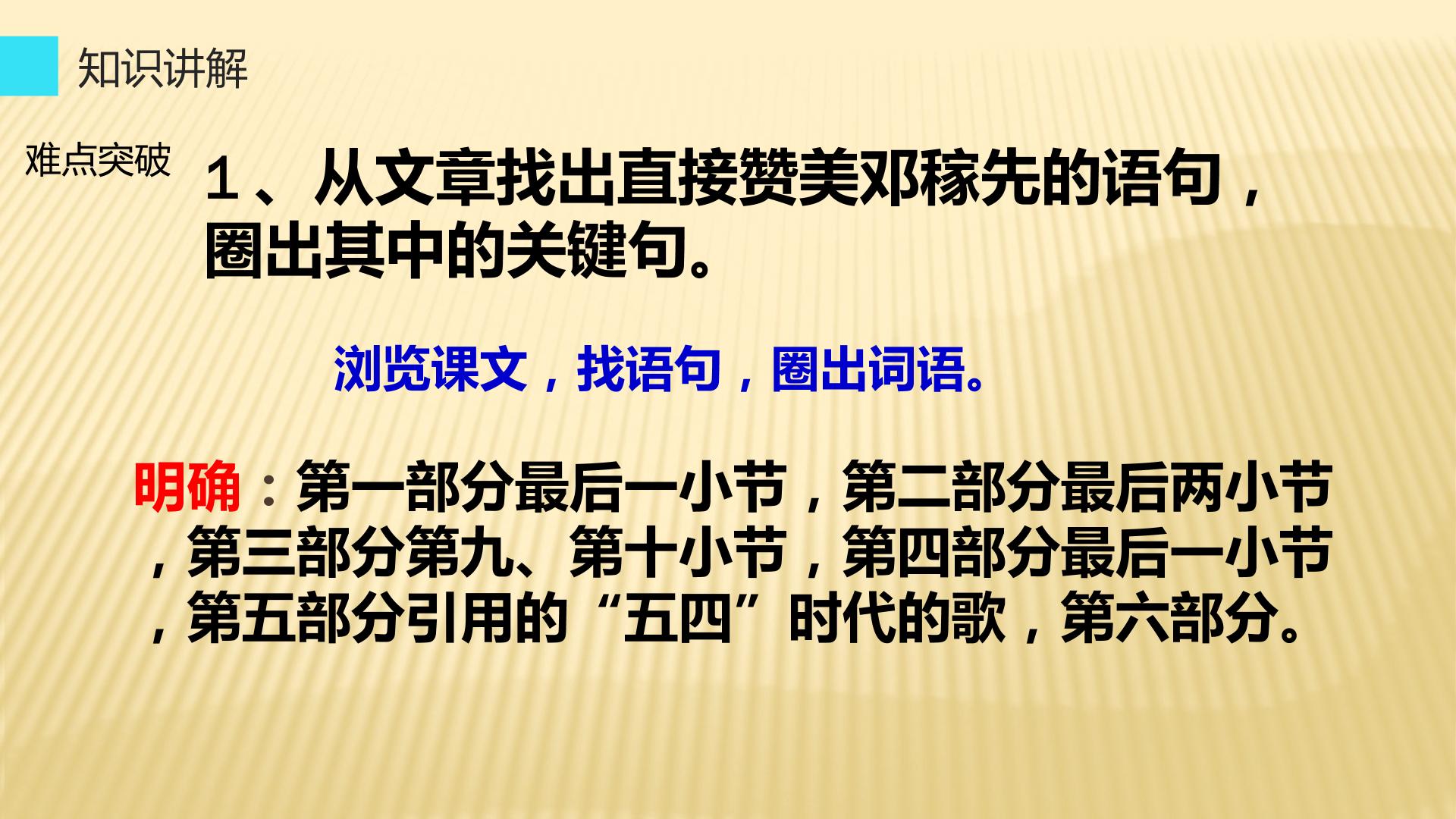 知识讲解

难点突破

１、从文章找出直接赞美邓稼先的语句，圈出其中的关键句。

浏览课文，找语句，圈出词语。

明确：第一部分最后一小节，第二部分最后两小节，第三部分第九、第十小节，第四部分最后一小节，第五部分引用的“五四”时代的歌，第六部分。